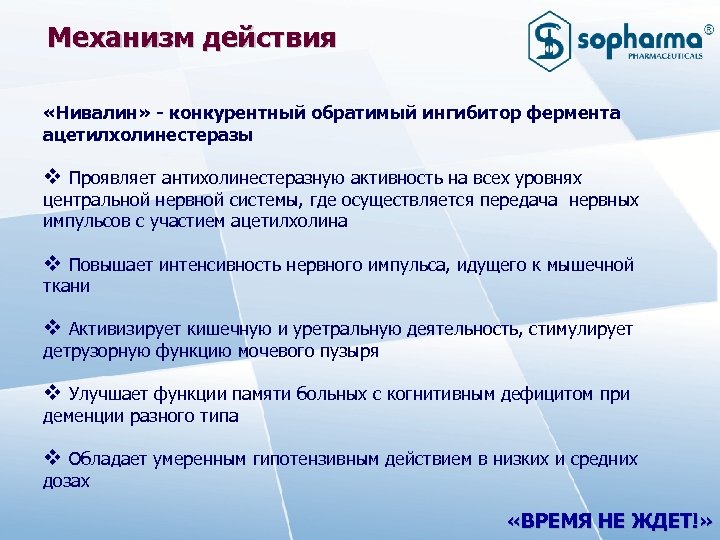 Механизм действия

sopharma®
PHARMACEUTICALS

«Нивалин» - конкурентный обратимый ингибитор фермента ацетилхолинестеразы

❖ Проявляет антихолинестеразную активность на всех уровнях центральной нервной системы, где осуществляется передача нервных импульсов с участием ацетилхолина

❖ Повышает интенсивность нервного импульса, идущего к мышечной ткани

❖ Активизирует кишечную и уретральную деятельность, стимулирует детрузорную функцию мочевого пузыря

❖ Улучшает функции памяти больных с когнитивным дефицитом при деменции разного типа

❖ Обладает умеренным гипотензивным действием в низких и средних дозах

«ВРЕМЯ НЕ ЖДЕТ!»